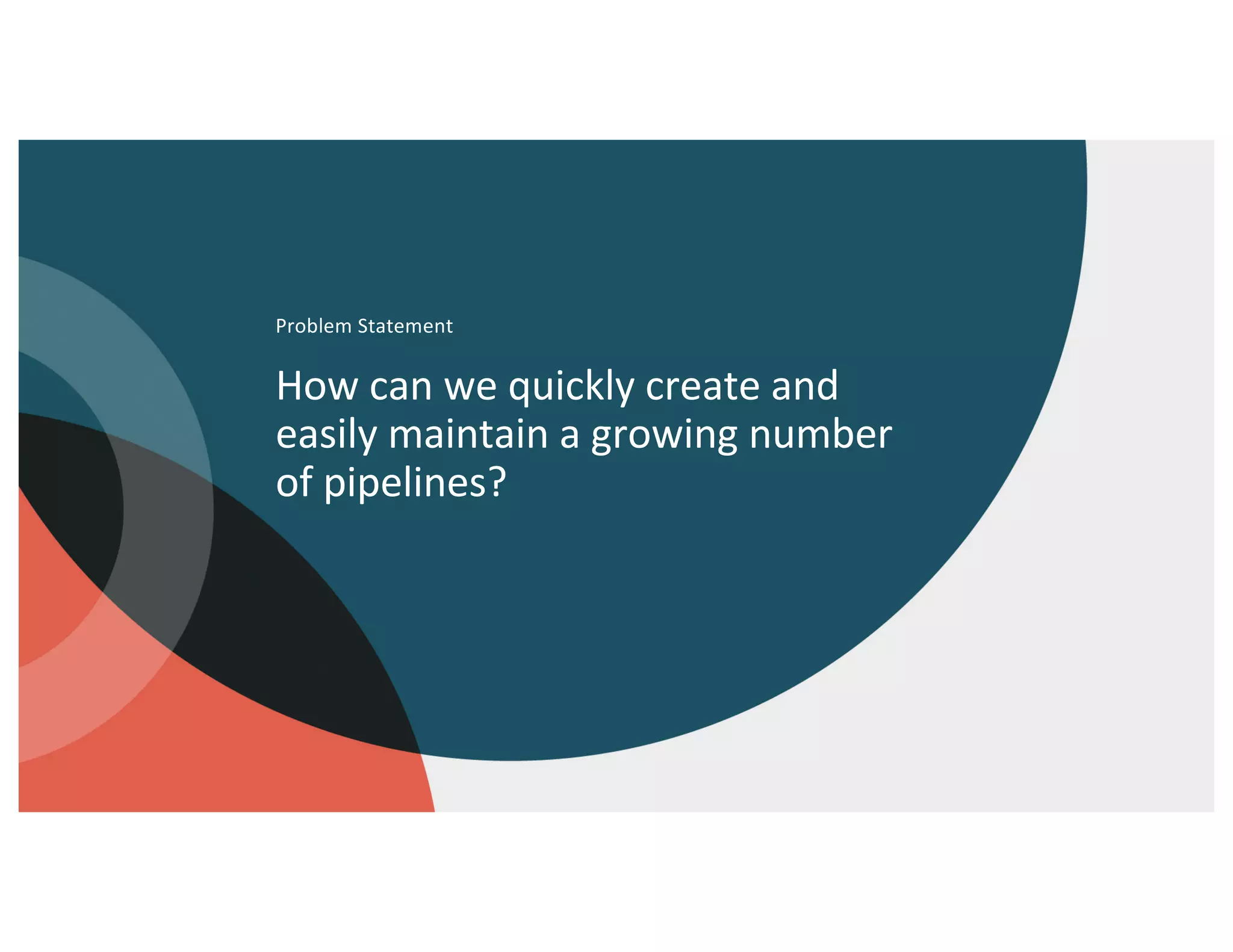 Problem Statement

How can we quickly create and easily maintain a growing number of pipelines?